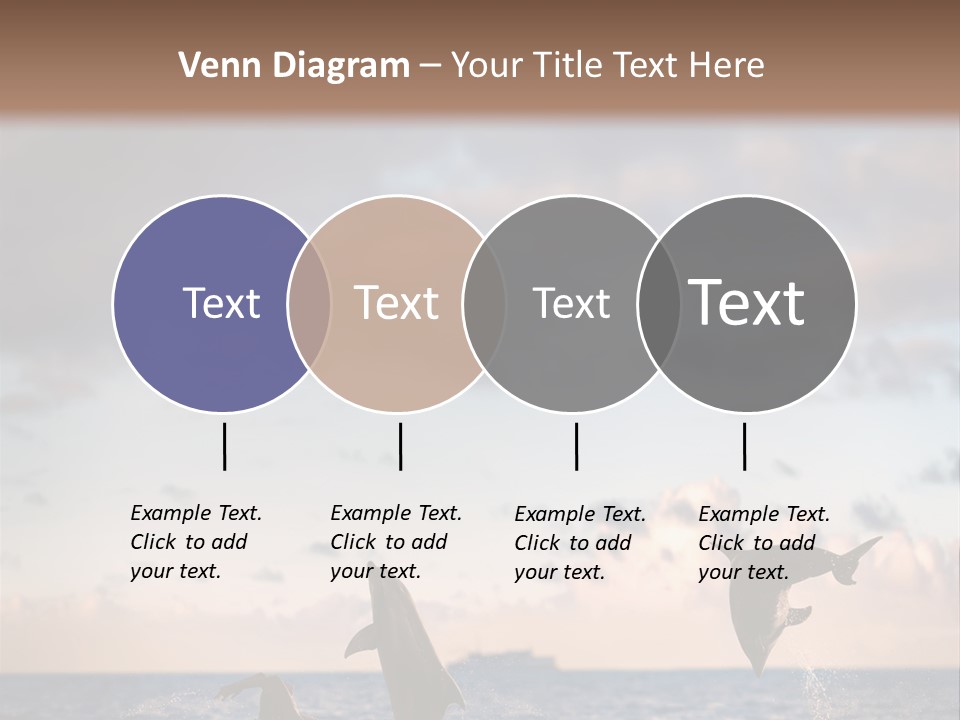 Venn Diagram – Your Title Text Here

Text

Text

Text

Text

Example Text. Click to add your text.

Example Text. Click to add your text.

Example Text. Click to add your text.

Example Text. Click to add your text.